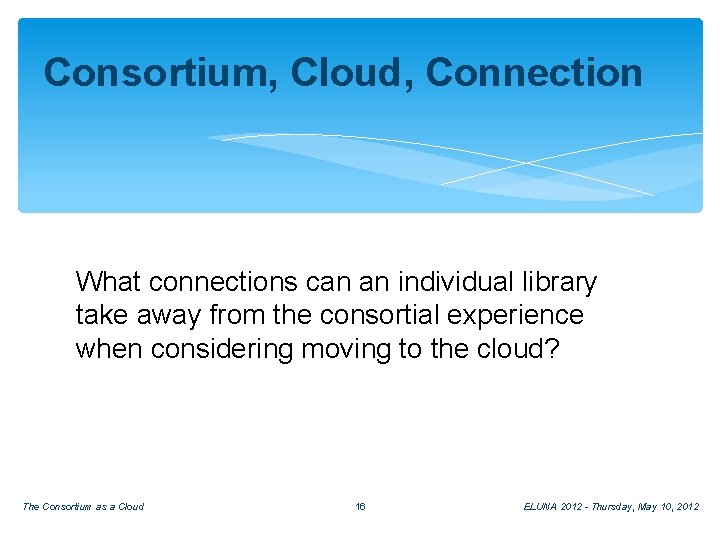 Consortium, Cloud, Connection

What connections can an individual library take away from the consortial experience when considering moving to the cloud?

The Consortium as a Cloud

16

ELUNA 2012 - Thursday, May 10, 2012